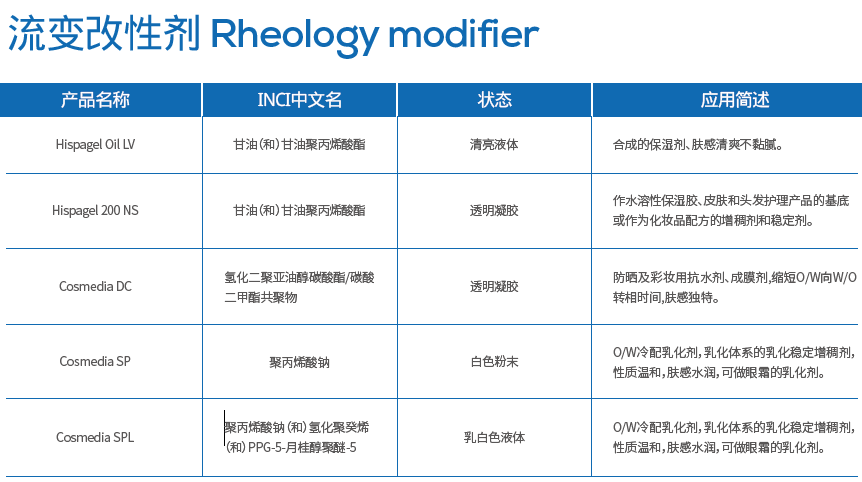 流变改性剂 Rheology modifier

| 产品名称 | INCI中文名 | 状态 | 应用简述 |
|---|---|---|---|
| Hispagel Oil LV | 甘油（和）甘油聚丙烯酸酯 | 清亮液体 | 合成的保湿剂、肤感清爽不黏腻。 |
| Hispagel 200 NS | 甘油（和）甘油聚丙烯酸酯 | 透明凝胶 | 作水溶性保湿胶、皮肤和头发护理产品的基底或作为化妆品配方的增稠剂和稳定剂。 |
| Cosmedia DC | 氢化二聚亚油醇碳酸酯/碳酸二甲酯共聚物 | 透明凝胶 | 防晒及彩妆用抗水剂、成膜剂,缩短O/W向W/O转相时间,肤感独特。 |
| Cosmedia SP | 聚丙烯酸钠 | 白色粉末 | O/W冷配乳化剂，乳化体系的乳化稳定增稠剂，性质温和，肤感水润，可做眼霜的乳化剂。 |
| Cosmedia SPL | 聚丙烯酸钠（和）氢化聚癸烯（和）PPG-5-月桂醇聚醚-5 | 乳白色液体 | O/W冷配乳化剂，乳化体系的乳化稳定增稠剂，性质温和，肤感水润，可做眼霜的乳化剂。 |